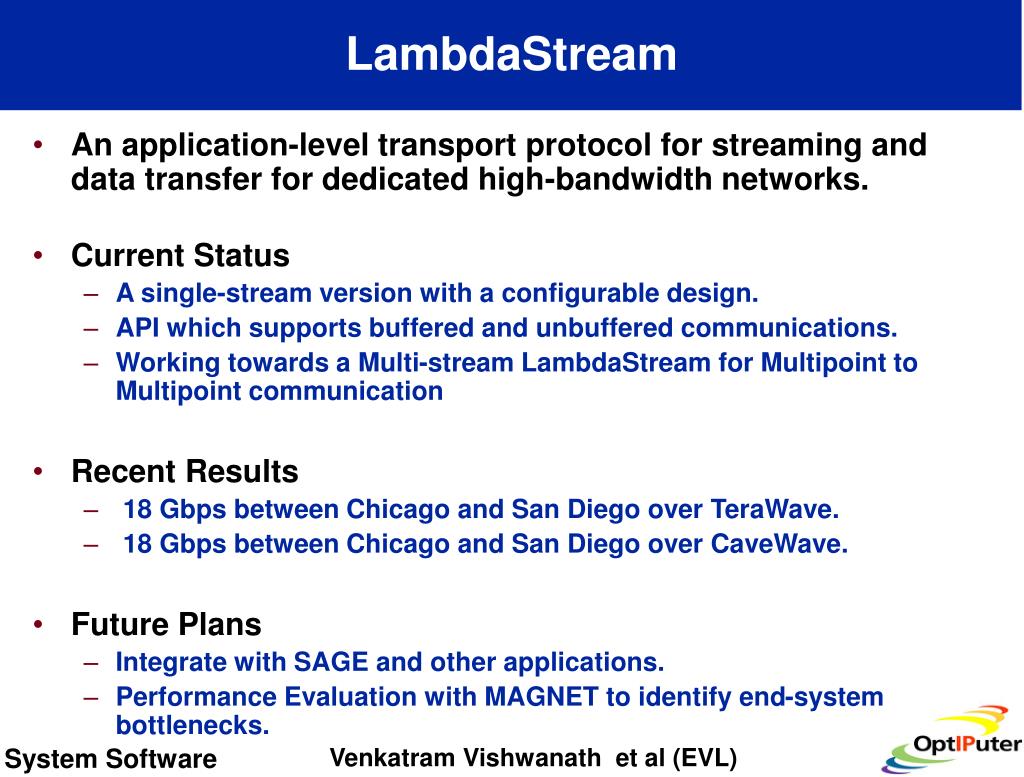 LambdaStream

• An application-level transport protocol for streaming and data transfer for dedicated high-bandwidth networks.

• Current Status
– A single-stream version with a configurable design.
– API which supports buffered and unbuffered communications.
– Working towards a Multi-stream LambdaStream for Multipoint to Multipoint communication

• Recent Results
– 18 Gbps between Chicago and San Diego over TeraWave.
– 18 Gbps between Chicago and San Diego over CaveWave.

• Future Plans
– Integrate with SAGE and other applications.
– Performance Evaluation with MAGNET to identify end-system bottlenecks.

System Software

Venkatram Vishwanath et al (EVL)

OptIPuter